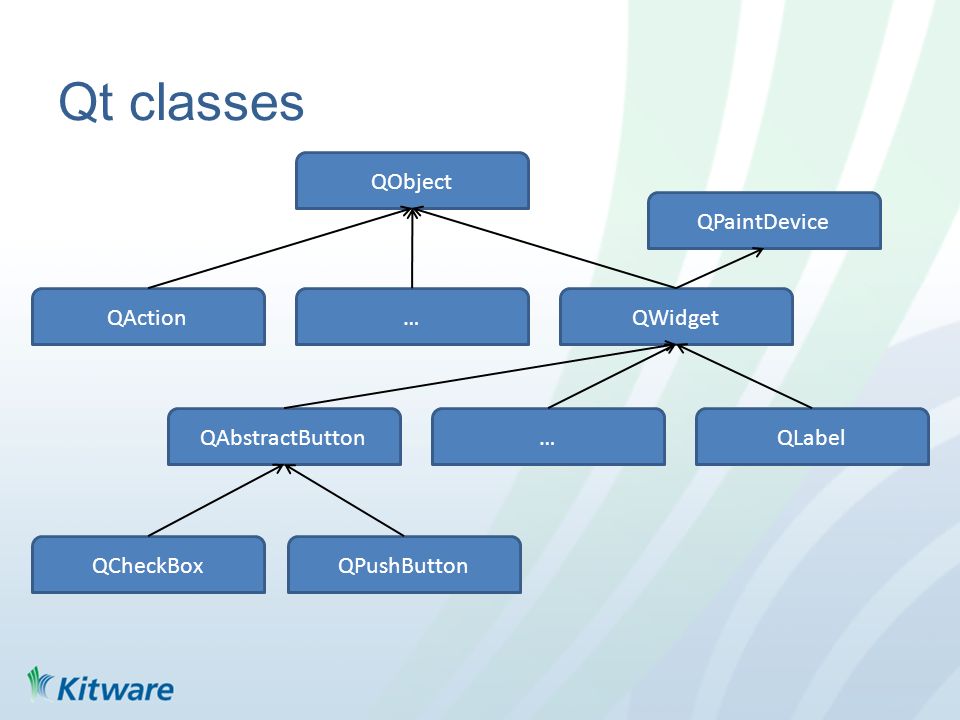 Qt classes

QObject

QPaintDevice

QAction

…

QWidget

QAbstractButton

…

QLabel

QCheckBox

QPushButton

Kitware